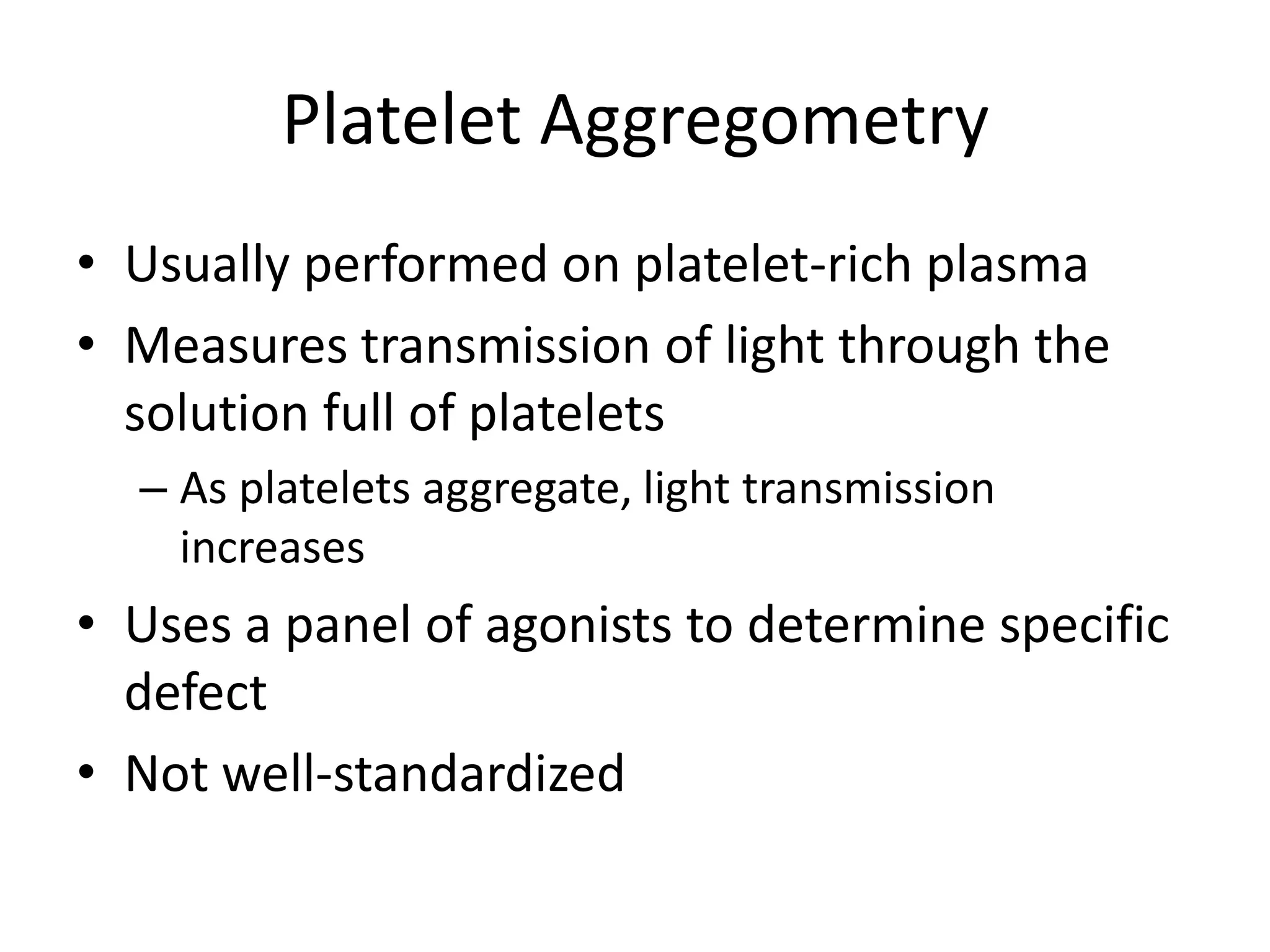 Platelet Aggregometry

• Usually performed on platelet-rich plasma
• Measures transmission of light through the solution full of platelets
  – As platelets aggregate, light transmission increases
• Uses a panel of agonists to determine specific defect
• Not well-standardized